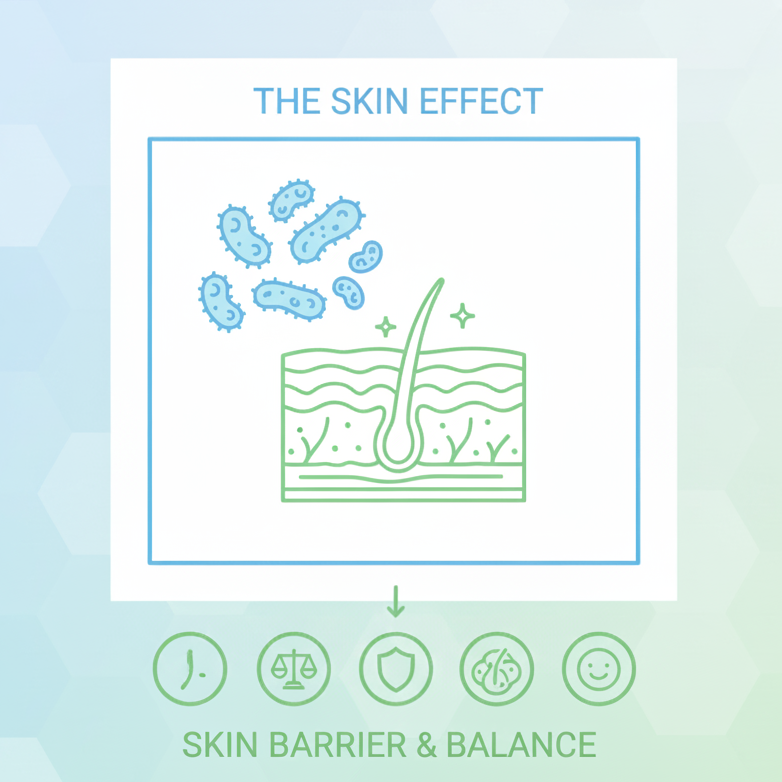 THE SKIN EFFECT

SKIN BARRIER & BALANCE